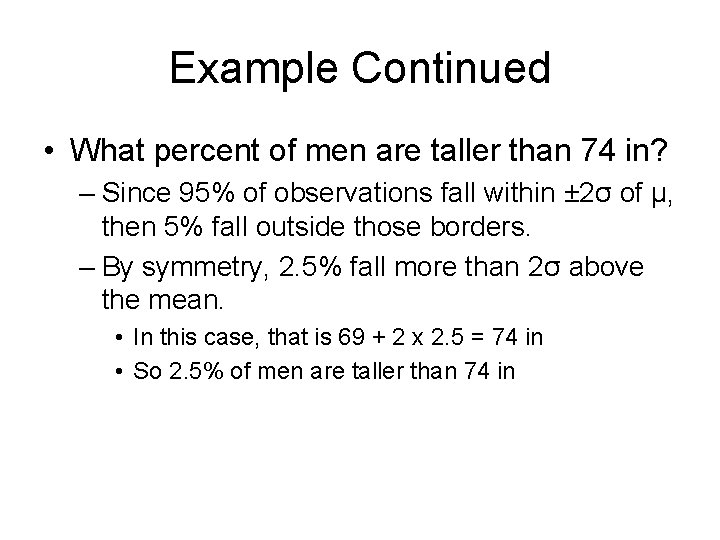 Example Continued

• What percent of men are taller than 74 in?
– Since 95% of observations fall within $\pm 2\sigma$ of $\mu$, then 5% fall outside those borders.
– By symmetry, 2.5% fall more than $2\sigma$ above the mean.
• In this case, that is 69 + 2 x 2.5 = 74 in
• So 2.5% of men are taller than 74 in